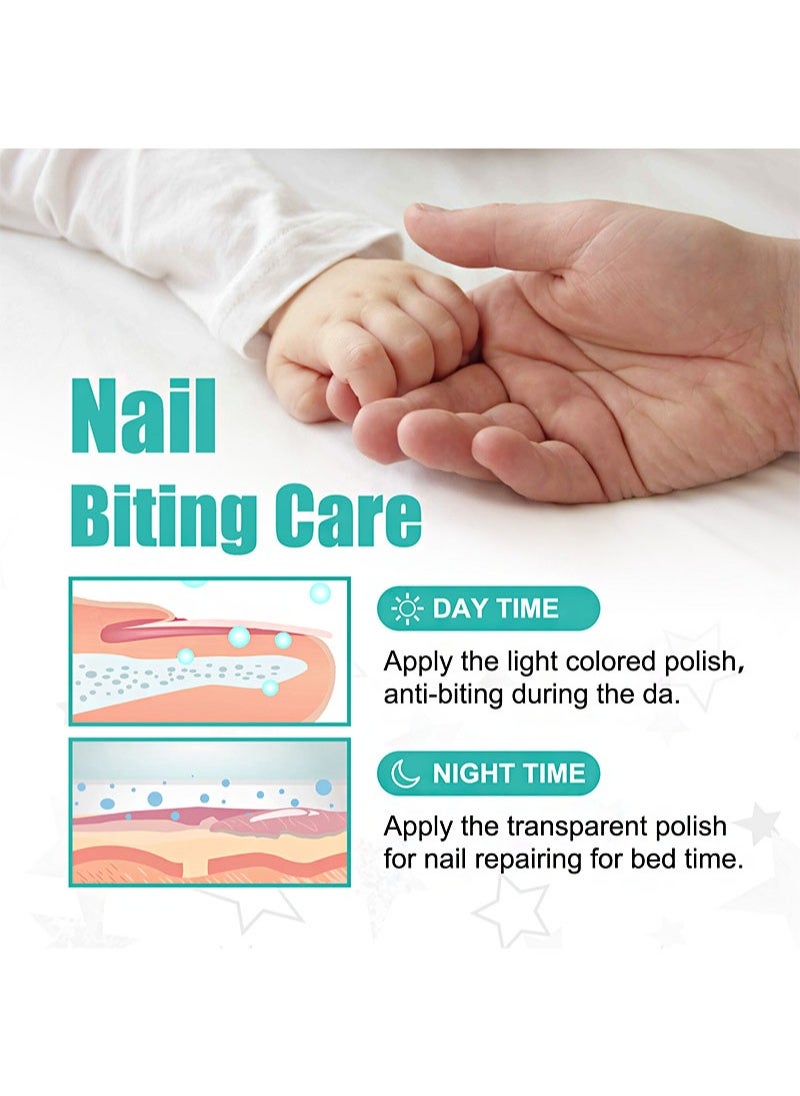 Nail
Biting Care

DAY TIME

Apply the light colored polish, anti-biting during the da.

NIGHT TIME

Apply the transparent polish for nail repairing for bed time.